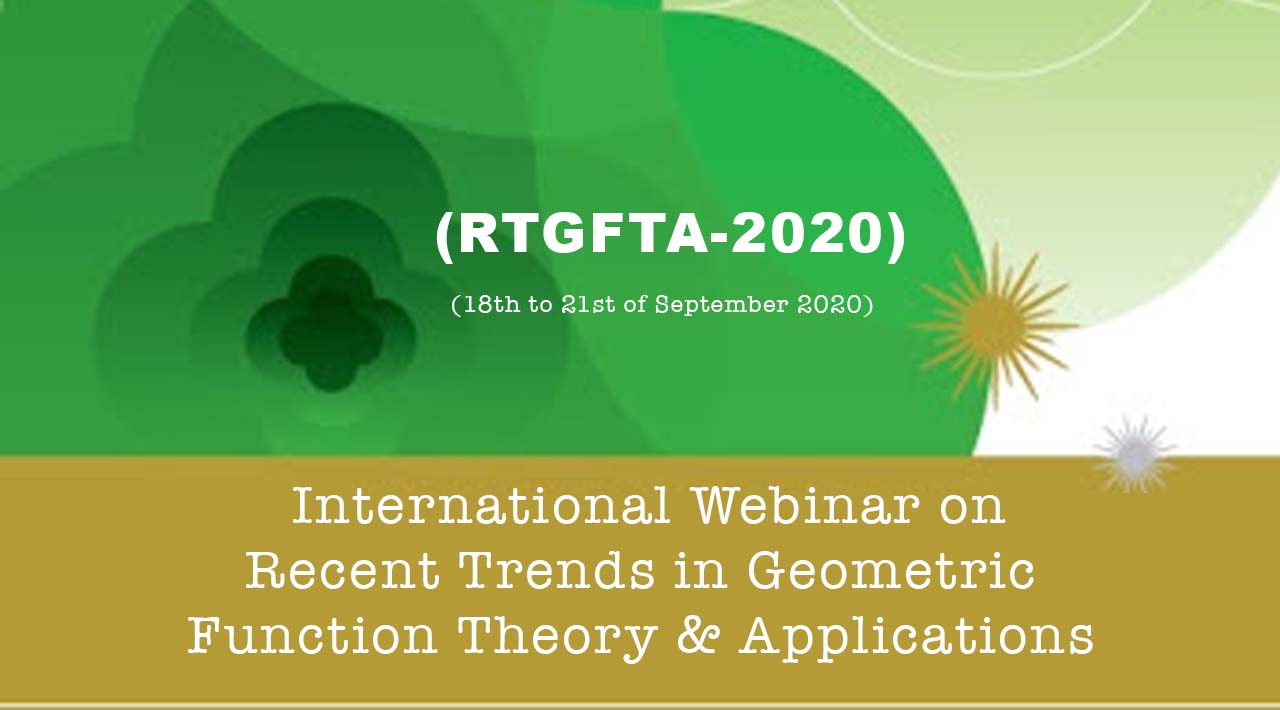 (RTGFTA-2020)

(18th to 21st of September 2020)

International Webinar on Recent Trends in Geometric Function Theory & Applications